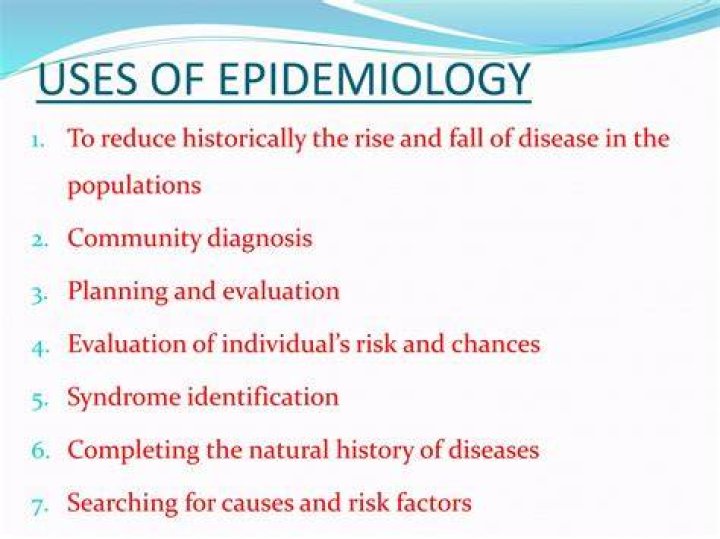 USES OF EPIDEMIOLOGY

1. To reduce historically the rise and fall of disease in the populations
2. Community diagnosis
3. Planning and evaluation
4. Evaluation of individual's risk and chances
5. Syndrome identification
6. Completing the natural history of diseases
7. Searching for causes and risk factors